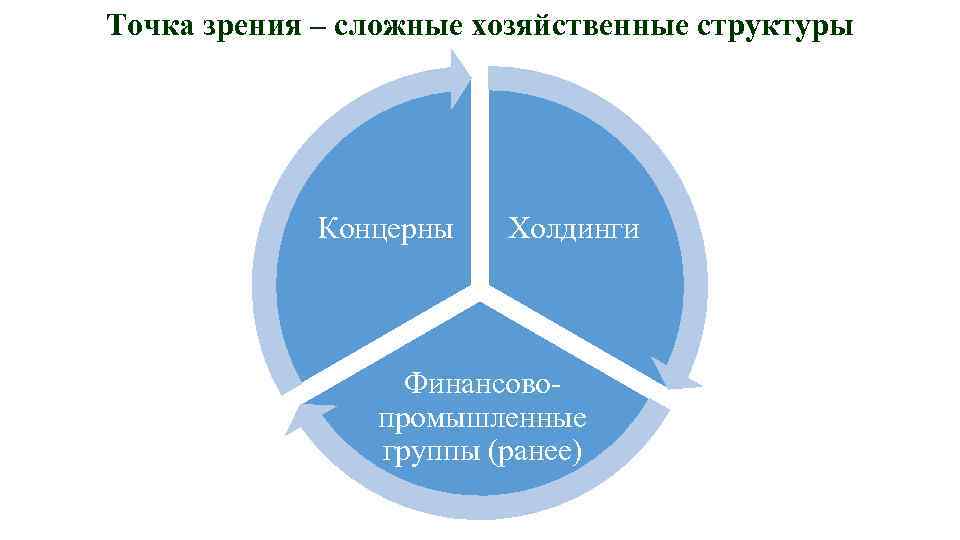 Точка зрения – сложные хозяйственные структуры

Концерны

Холдинги

Финансово-промышленные группы (ранее)